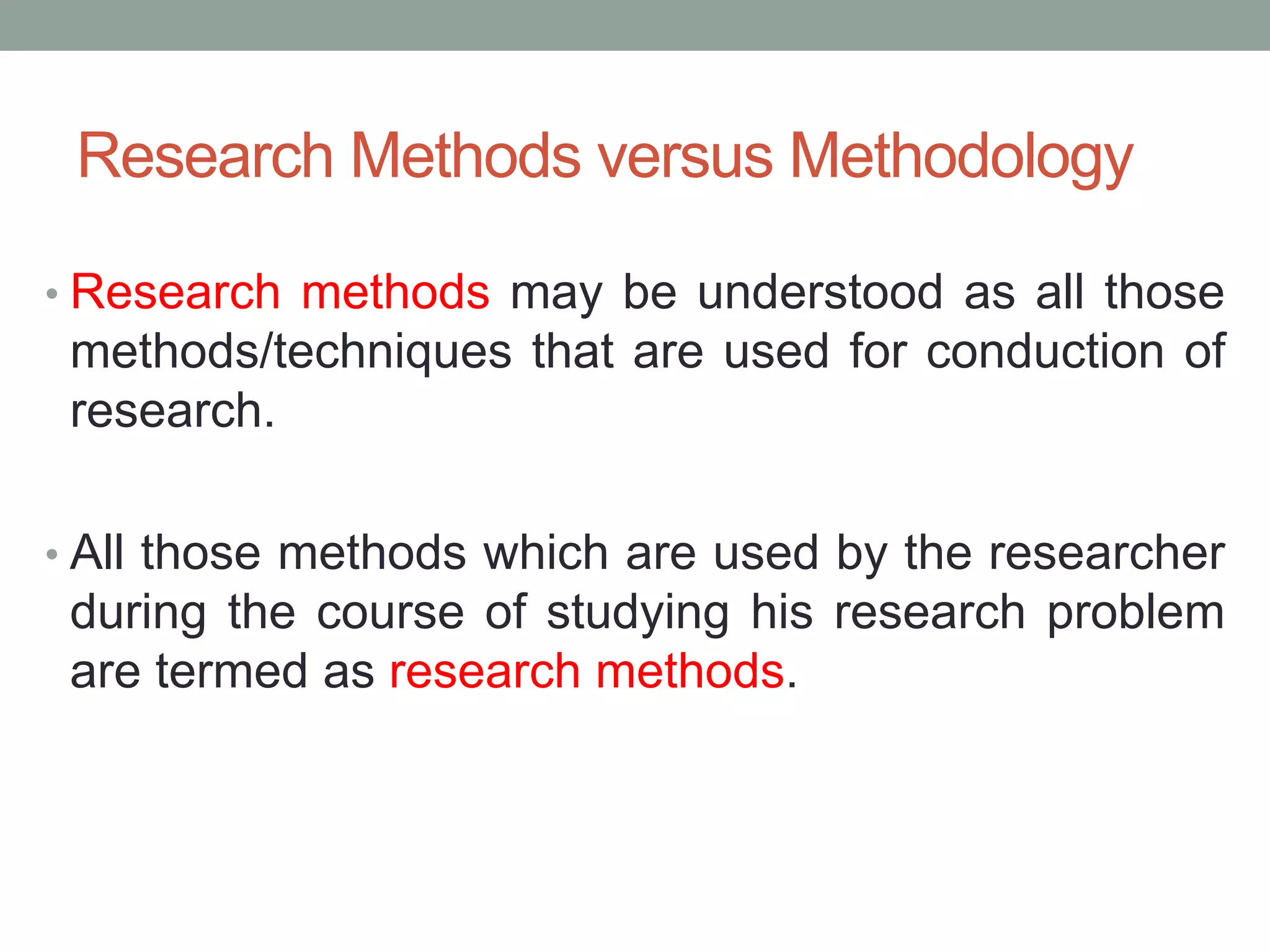 Research Methods versus Methodology

• Research methods may be understood as all those methods/techniques that are used for conduction of research.

• All those methods which are used by the researcher during the course of studying his research problem are termed as research methods.